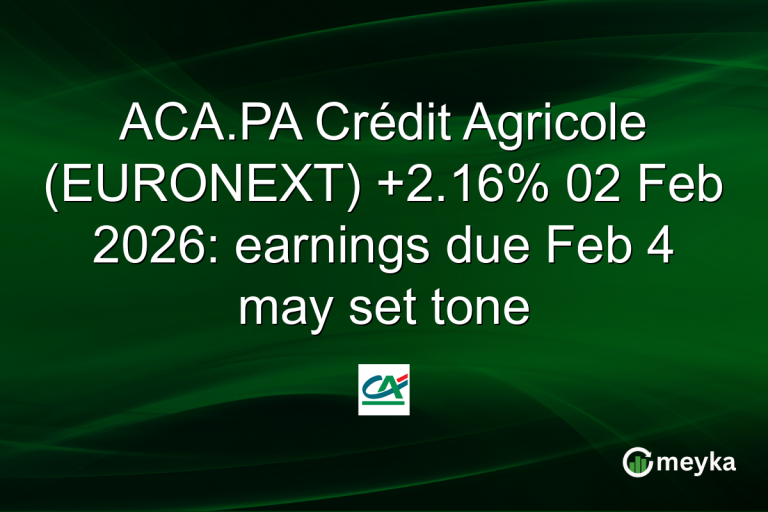 ACA.PA Crédit Agricole (EURONEXT) +2.16% 02 Feb 2026: earnings due Feb 4 may set tone

CA

meyka